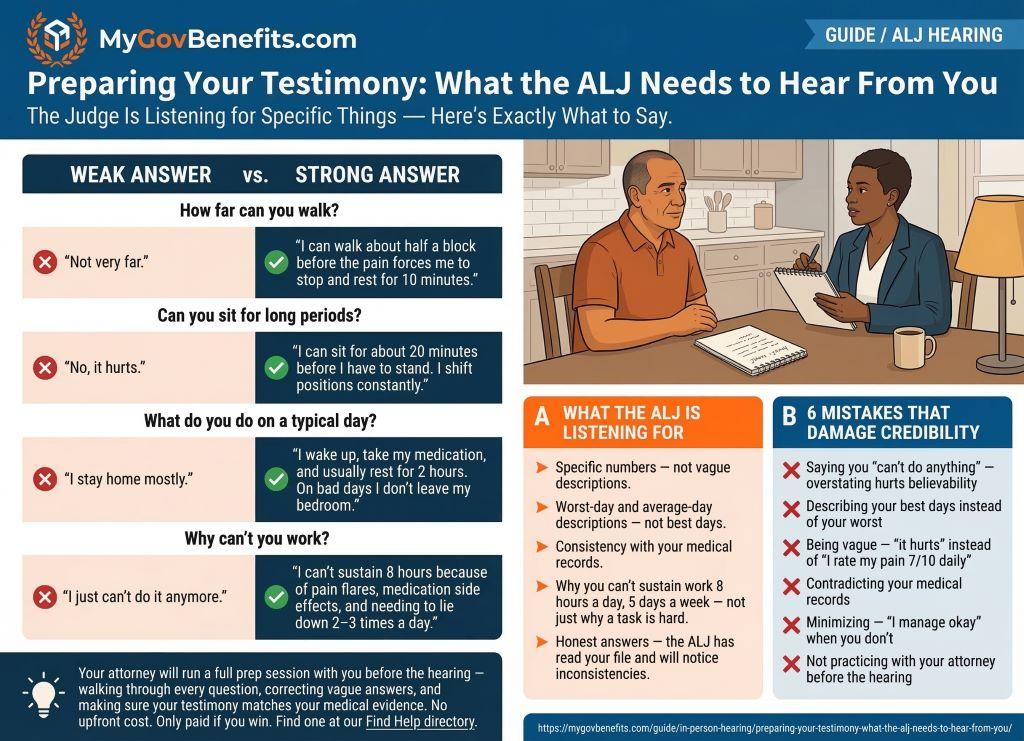 MyGovBenefits.com

GUIDE / ALJ HEARING

Preparing Your Testimony: What the ALJ Needs to Hear From You

The Judge Is Listening for Specific Things — Here's Exactly What to Say.

WEAK ANSWER vs. STRONG ANSWER

How far can you walk?

"Not very far."

"I can walk about half a block before the pain forces me to stop and rest for 10 minutes."

Can you sit for long periods?

"No, it hurts."

"I can sit for about 20 minutes before I have to stand. I shift positions constantly."

What do you do on a typical day?

"I stay home mostly."

"I wake up, take my medication, and usually rest for 2 hours. On bad days I don't leave my bedroom."

Why can't you work?

"I just can't do it anymore."

"I can't sustain 8 hours because of pain flares, medication side effects, and needing to lie down 2–3 times a day."

Your attorney will run a full prep session with you before the hearing — walking through every question, correcting vague answers, and making sure your testimony matches your medical evidence. No upfront cost. Only paid if you win. Find one at our Find Help directory.

A WHAT THE ALJ IS LISTENING FOR

Specific numbers — not vague descriptions.

Worst-day and average-day descriptions — not best days.

Consistency with your medical records.

Why you can't sustain work 8 hours a day, 5 days a week — not just why a task is hard.

Honest answers — the ALJ has read your file and will notice inconsistencies.

B 6 MISTAKES THAT DAMAGE CREDIBILITY

Saying you "can't do anything" — overstating hurts believability

Describing your best days instead of your worst

Being vague — "it hurts" instead of "I rate my pain 7/10 daily"

Contradicting your medical records

Minimizing — "I manage okay" when you don't

Not practicing with your attorney before the hearing

https://mygovbenefits.com/guide/in-person-hearing/preparing-your-testimony-what-the-alj-needs-to-hear-from-you/